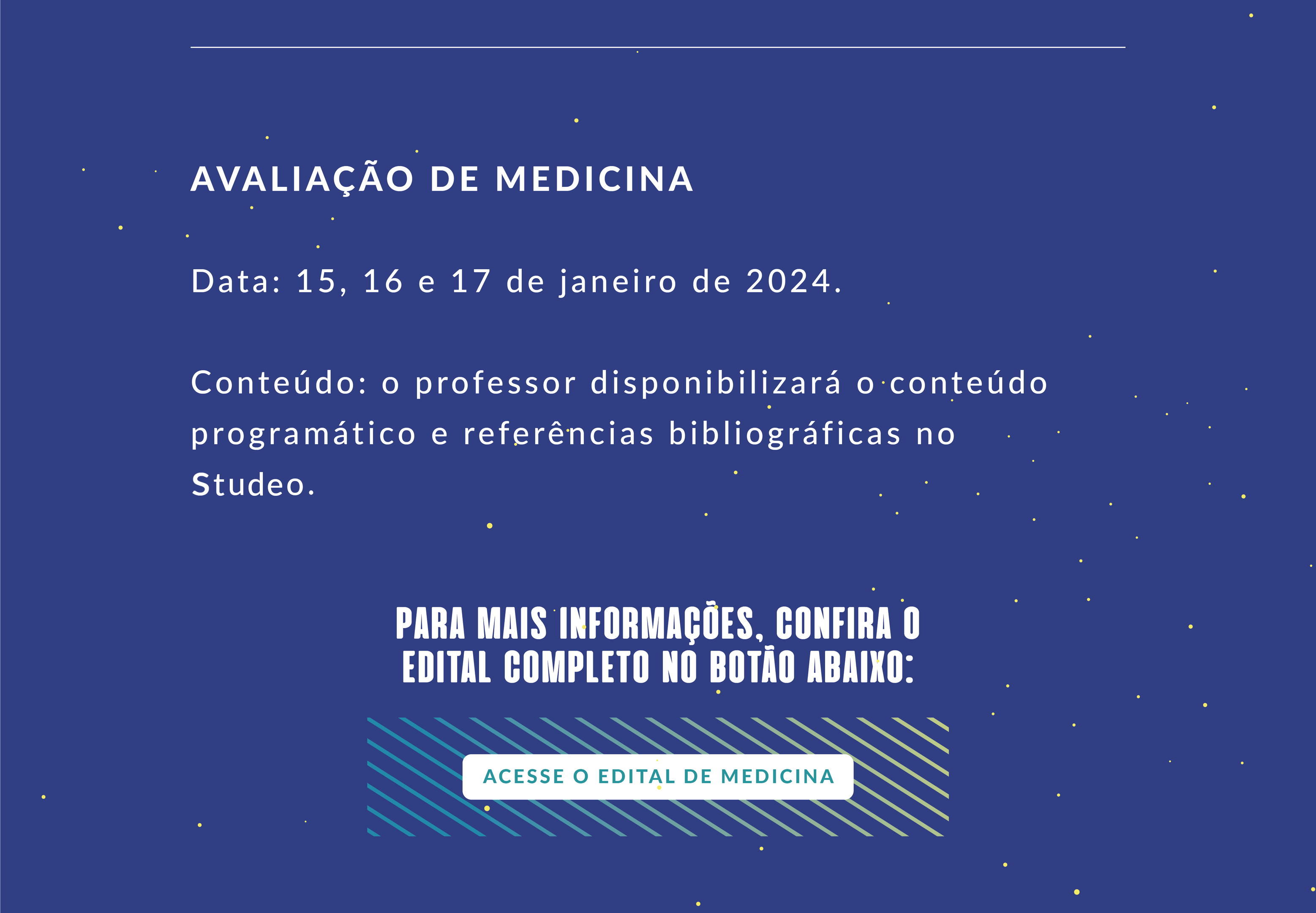 AVALIAÇÃO DE MEDICINA

Data: 15, 16 e 17 de janeiro de 2024.

Conteúdo: o professor disponibilizará o conteúdo programático e referências bibliográficas no Studeo.

PARA MAIS INFORMAÇÕES, CONFIRA O EDITAL COMPLETO NO BOTÃO ABAIXO:

ACESSE O EDITAL DE MEDICINA